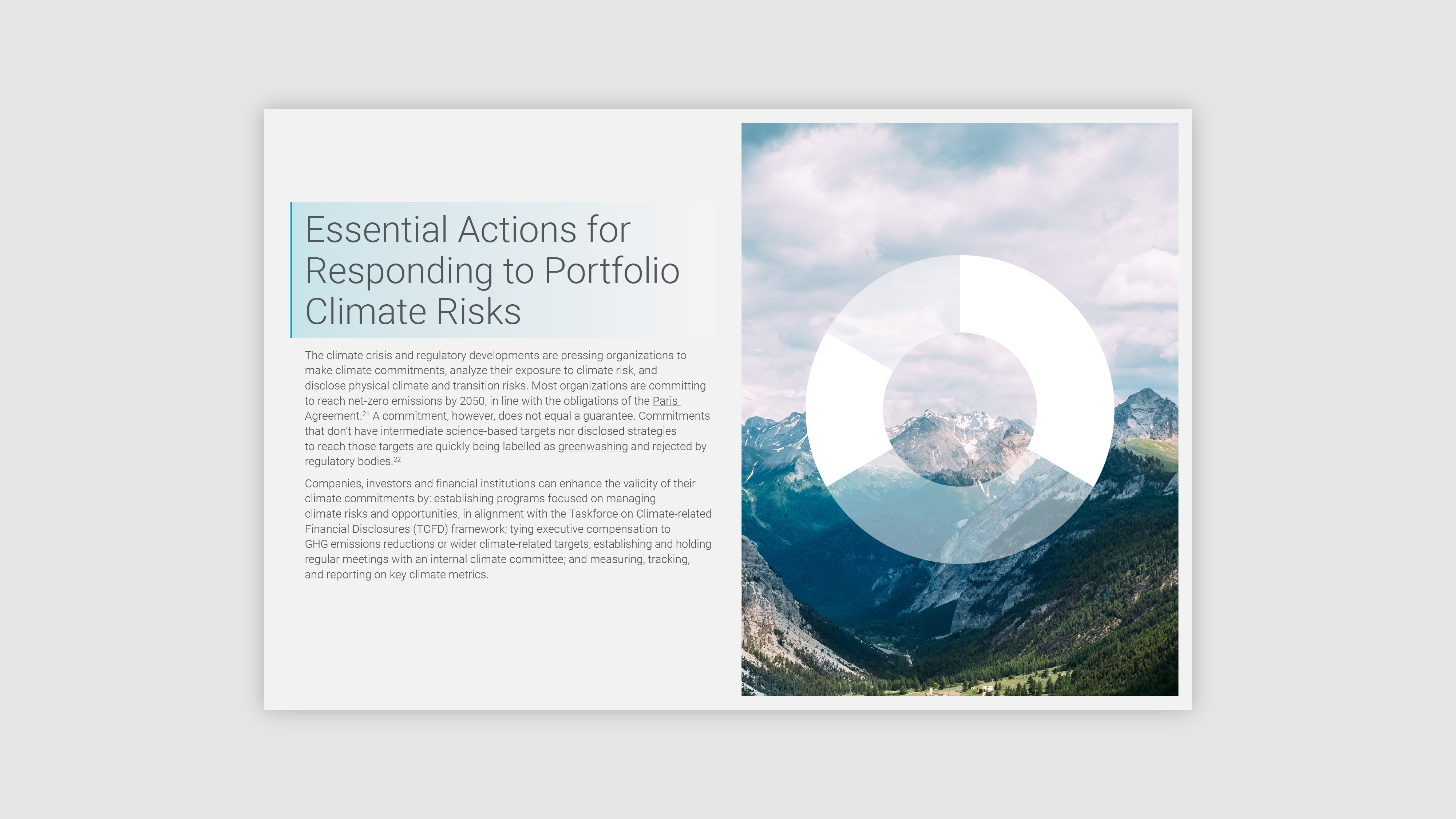 Essential Actions for Responding to Portfolio Climate Risks

The climate crisis and regulatory developments are pressing organizations to make climate commitments, analyze their exposure to climate risk, and disclose physical climate and transition risks. Most organizations are committing to reach net-zero emissions by 2050, in line with the obligations of the Paris Agreement.$^{21}$ A commitment, however, does not equal a guarantee. Commitments that don't have intermediate science-based targets nor disclosed strategies to reach those targets are quickly being labelled as greenwashing and rejected by regulatory bodies.$^{22}$

Companies, investors and financial institutions can enhance the validity of their climate commitments by: establishing programs focused on managing climate risks and opportunities, in alignment with the Taskforce on Climate-related Financial Disclosures (TCFD) framework; tying executive compensation to GHG emissions reductions or wider climate-related targets; establishing and holding regular meetings with an internal climate committee; and measuring, tracking, and reporting on key climate metrics.